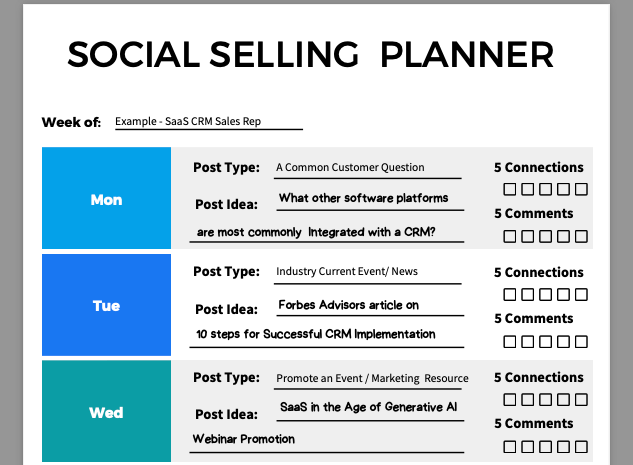 SOCIAL SELLING PLANNER

Week of: Example - SaaS CRM Sales Rep

Mon

Post Type: A Common Customer Question

Post Idea: What other software platforms are most commonly Integrated with a CRM?

5 Connections

5 Comments

Tue

Post Type: Industry Current Event/ News

Post Idea: Forbes Advisors article on 10 steps for Successful CRM Implementation

5 Connections

5 Comments

Wed

Post Type: Promote an Event / Marketing Resource

Post Idea: SaaS in the Age of Generative AI Webinar Promotion

5 Connections

5 Comments